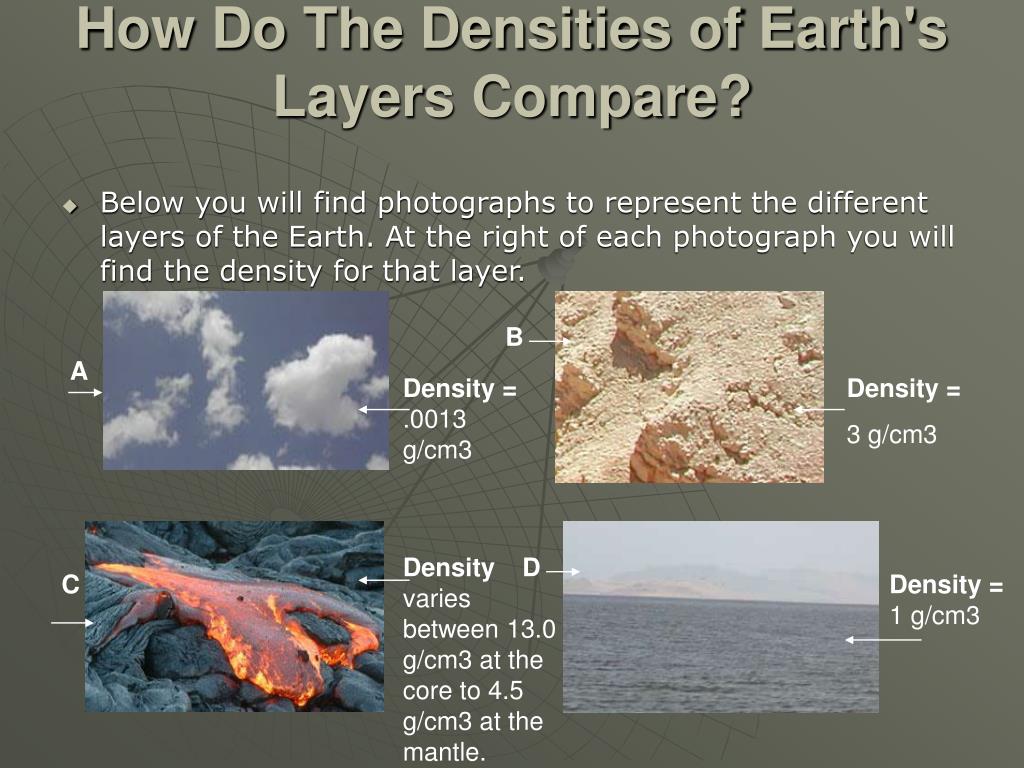 How Do The Densities of Earth's Layers Compare?

Below you will find photographs to represent the different layers of the Earth. At the right of each photograph you will find the density for that layer.

A

Density = .0013 g/cm3

B

Density =

3 g/cm3

C

Density varies between 13.0 g/cm3 at the core to 4.5 g/cm3 at the mantle.

D

Density = 1 g/cm3